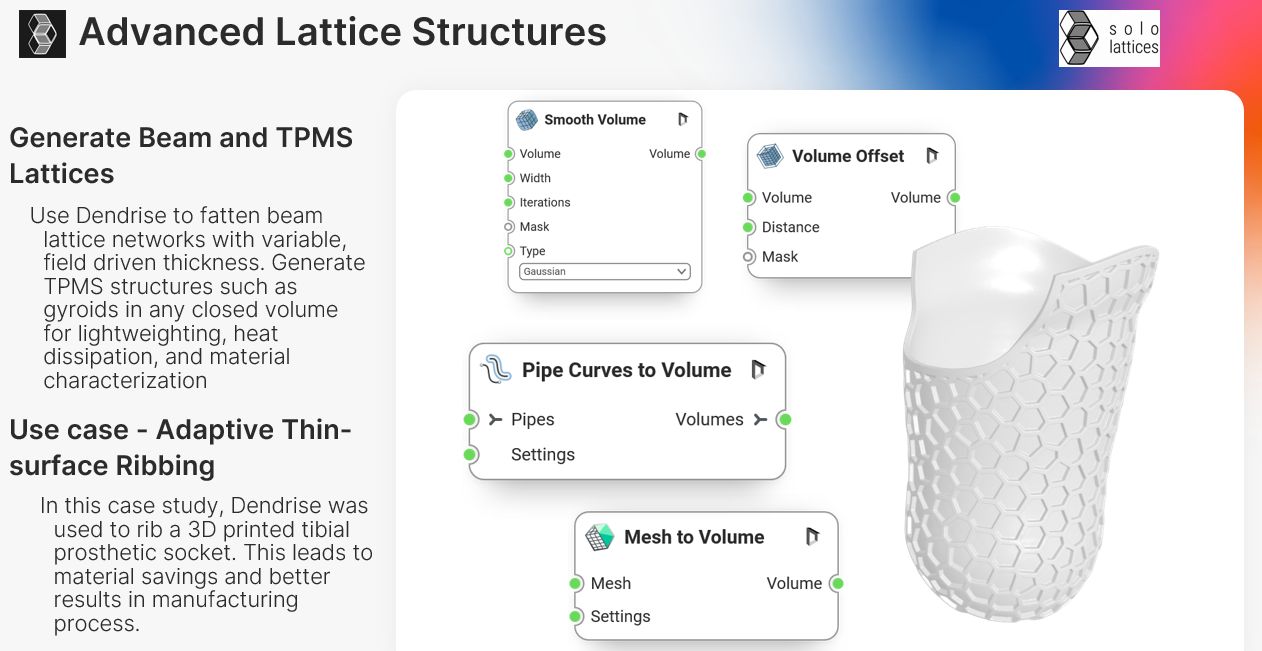 Advanced Lattice Structures

solo lattices

Generate Beam and TPMS Lattices

Use Dendrise to fatten beam lattice networks with variable, field driven thickness. Generate TPMS structures such as gyroids in any closed volume for lightweighting, heat dissipation, and material characterization

Use case - Adaptive Thin-surface Ribbing

In this case study, Dendrise was used to rib a 3D printed tibial prosthetic socket. This leads to material savings and better results in manufacturing process.

Smooth Volume
Volume
Volume
Width
Iterations
Mask
Type
Gaussian

Volume Offset
Volume
Volume
Distance
Mask

Pipe Curves to Volume
Pipes
Volumes
Settings

Mesh to Volume
Mesh
Volume
Settings